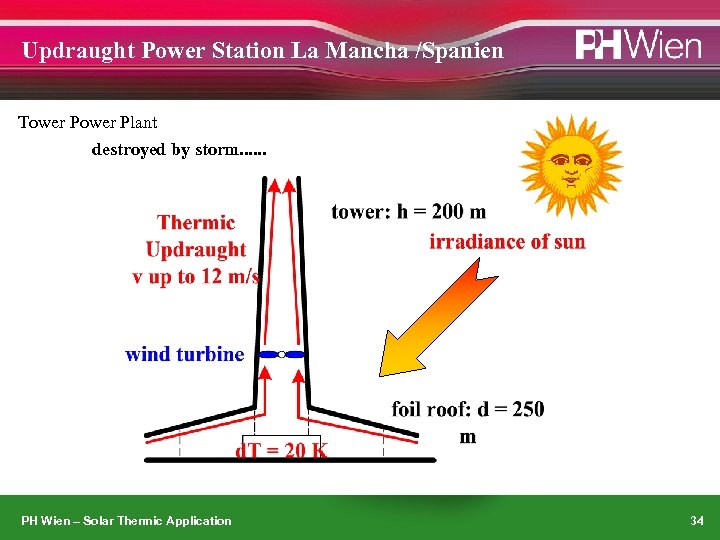 Updraught Power Station La Mancha /Spanien

PH Wien

Tower Power Plant

destroyed by storm......

Thermic Updraught v up to 12 m/s

tower: h = 200 m

irradiance of sun

wind turbine

foil roof: d = 250 m

dT = 20 K

PH Wien – Solar Thermic Application

34